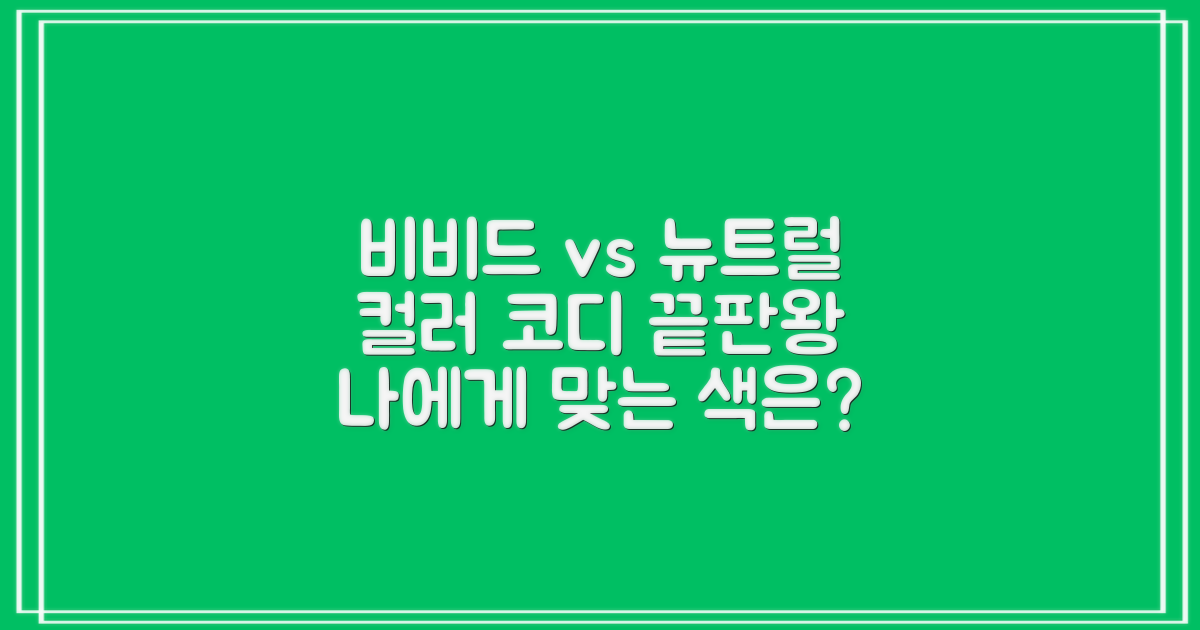 비비드 vs 뉴트럴
컬러 코디 끝판왕
나에게 맞는 색은?